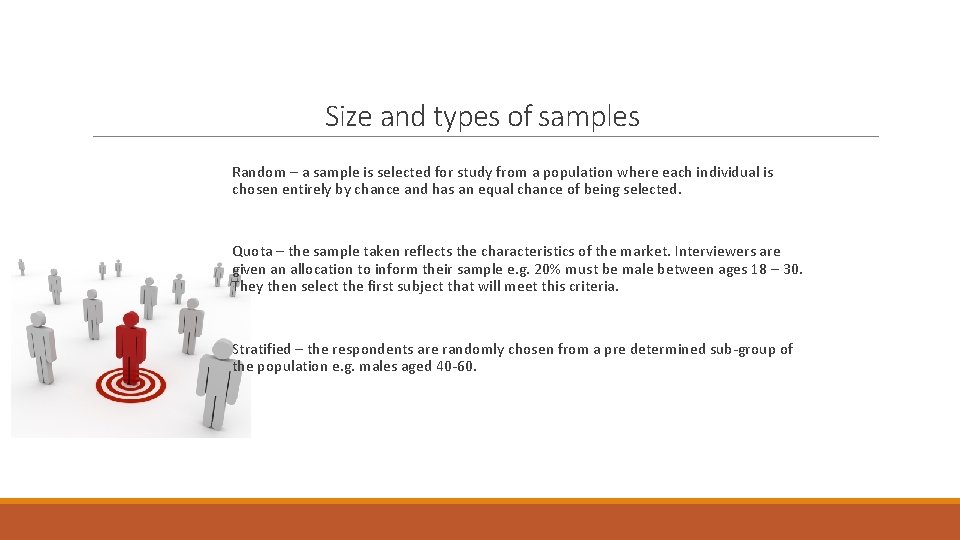 Size and types of samples

Random – a sample is selected for study from a population where each individual is chosen entirely by chance and has an equal chance of being selected.

Quota – the sample taken reflects the characteristics of the market. Interviewers are given an allocation to inform their sample e.g. 20% must be male between ages 18 – 30. They then select the first subject that will meet this criteria.

Stratified – the respondents are randomly chosen from a pre determined sub-group of the population e.g. males aged 40-60.